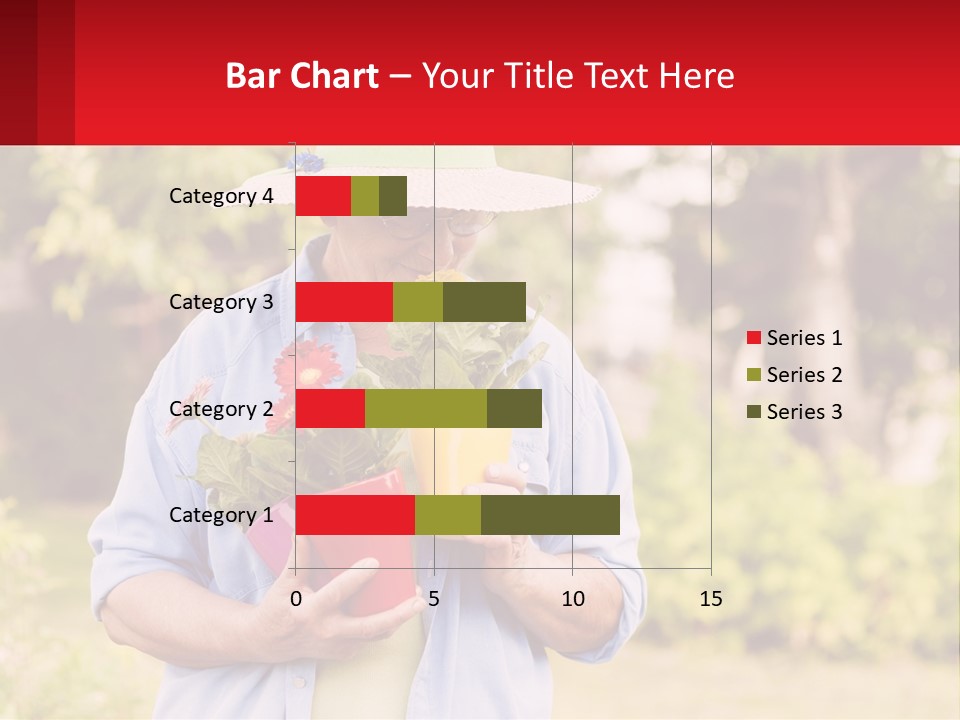 Bar Chart – Your Title Text Here

Category 4
Category 3
Category 2
Category 1

0
5
10
15

Series 1
Series 2
Series 3